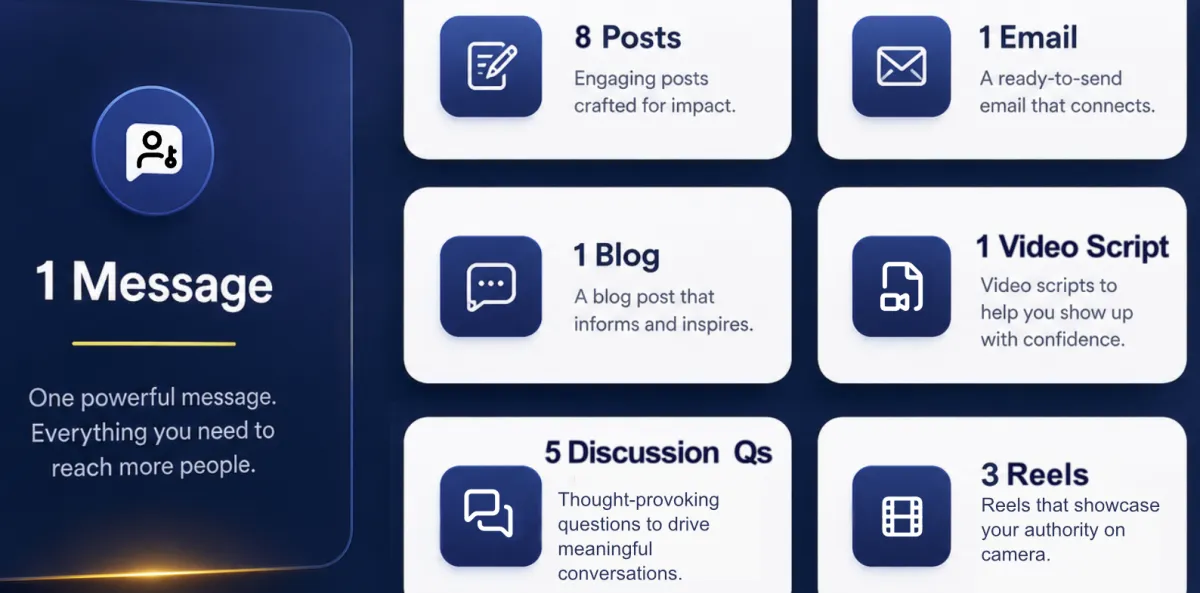 1 Message

One powerful message. Everything you need to reach more people.

8 Posts

Engaging posts crafted for impact.

1 Email

A ready-to-send email that connects.

1 Blog

A blog post that informs and inspires.

1 Video Script

Video scripts to help you show up with confidence.

5 Discussion Qs

Thought-provoking questions to drive meaningful conversations.

3 Reels

Reels that showcase your authority on camera.